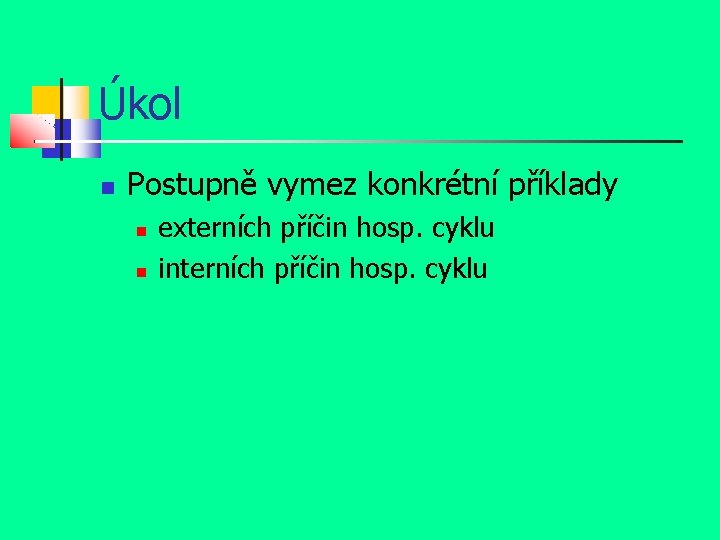 Úkol

Postupně vymez konkrétní příklady

externích příčin hosp. cyklu

interních příčin hosp. cyklu